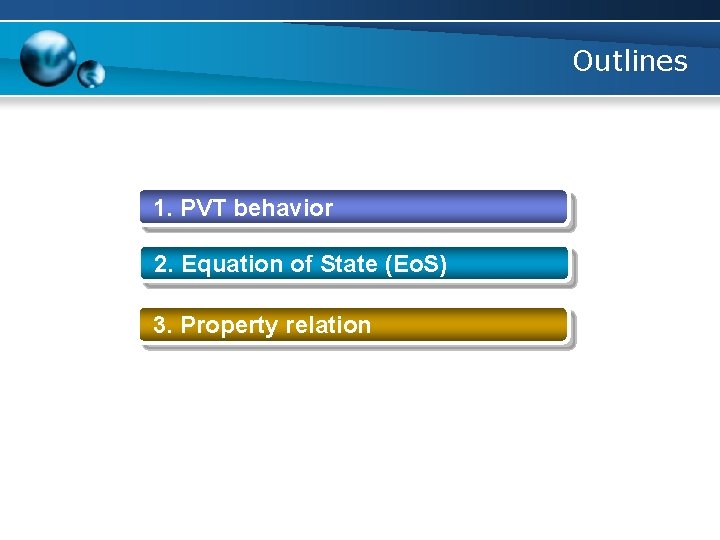 Outlines

1. PVT behavior

2. Equation of State (EoS)

3. Property relation